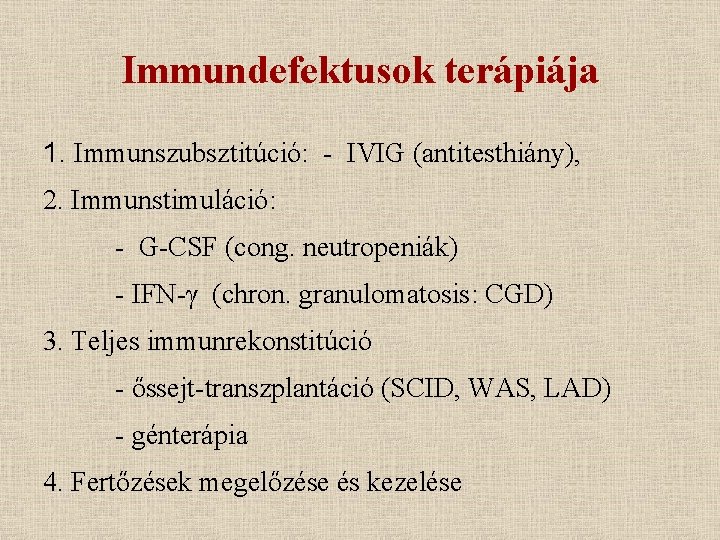 Immundefektusok terápiája

1. Immunszubsztitúció: - IVIG (antitesthiány),

2. Immunstimuláció:

- G-CSF (cong. neutropeniák)

- IFN-$\gamma$ (chron. granulomatosis: CGD)

3. Teljes immunrekonstitúció

- őssejt-transzplantáció (SCID, WAS, LAD)

- génterápia

4. Fertőzések megelőzése és kezelése